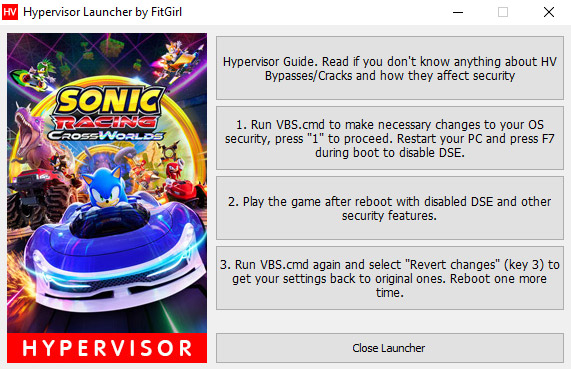 HV Hypervisor Launcher by FitGirl

SONIC RACING CROSSWORLDS

HYPERVISOR

Hypervisor Guide. Read if you don't know anything about HV Bypasses/Cracks and how they affect security

1. Run VBS.cmd to make necessary changes to your OS security, press "1" to proceed. Restart your PC and press F7 during boot to disable DSE.

2. Play the game after reboot with disabled DSE and other security features.

3. Run VBS.cmd again and select "Revert changes" (key 3) to get your settings back to original ones. Reboot one more time.

Close Launcher